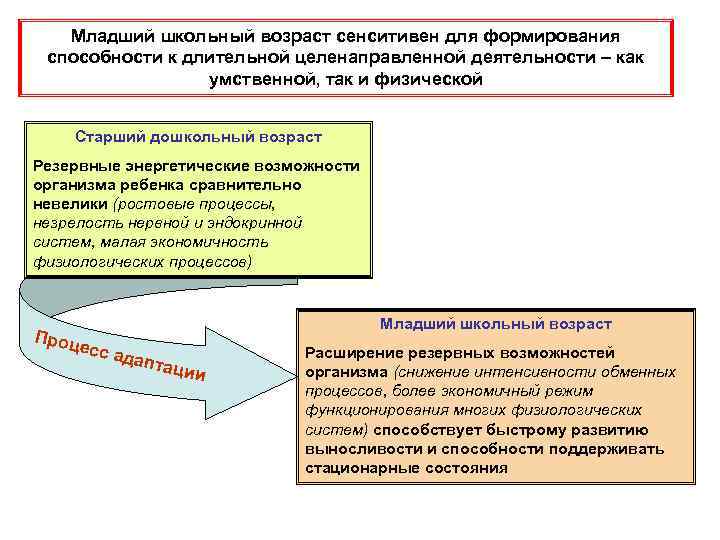 Младший школьный возраст сенситивен для формирования способности к длительной целенаправленной деятельности – как умственной, так и физической

Старший дошкольный возраст

Резервные энергетические возможности организма ребенка сравнительно невелики (ростовые процессы, незрелость нервной и эндокринной систем, малая экономичность физиологических процессов)

Процесс адаптации

Младший школьный возраст

Расширение резервных возможностей организма (снижение интенсивности обменных процессов, более экономичный режим функционирования многих физиологических систем) способствует быстрому развитию выносливости и способности поддерживать стационарные состояния